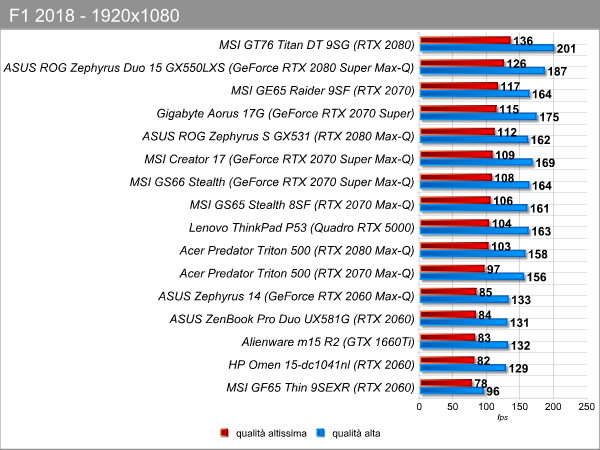 F1 2018 - 1920x1080

MSI GT76 Titan DT 9SG (RTX 2080) 136 201
ASUS ROG Zephyrus Duo 15 GX550LXS (GeForce RTX 2080 Super Max-Q) 126 187
MSI GE65 Raider 9SF (RTX 2070) 117 164
Gigabyte Aorus 17G (GeForce RTX 2070 Super) 115 175
ASUS ROG Zephyrus S GX531 (RTX 2080 Max-Q) 112 162
MSI Creator 17 (GeForce RTX 2070 Super Max-Q) 109 169
MSI GS66 Stealth (GeForce RTX 2070 Super Max-Q) 108 164
MSI GS65 Stealth 8SF (RTX 2070 Max-Q) 106 161
Lenovo ThinkPad P53 (Quadro RTX 5000) 104 163
Acer Predator Triton 500 (RTX 2080 Max-Q) 103 158
Acer Predator Triton 500 (RTX 2070 Max-Q) 97 156
ASUS Zephyrus 14 (GeForce RTX 2060 Max-Q) 85 133
ASUS ZenBook Pro Duo UX581G (RTX 2060) 84 131
Alienware m15 R2 (GTX 1660Ti) 83 132
HP Omen 15-dc1041nl (RTX 2060) 82 129
MSI GF65 Thin 9SEXR (RTX 2060) 78 96

0 50 100 150 200 250
fps

qualità altissima qualità alta